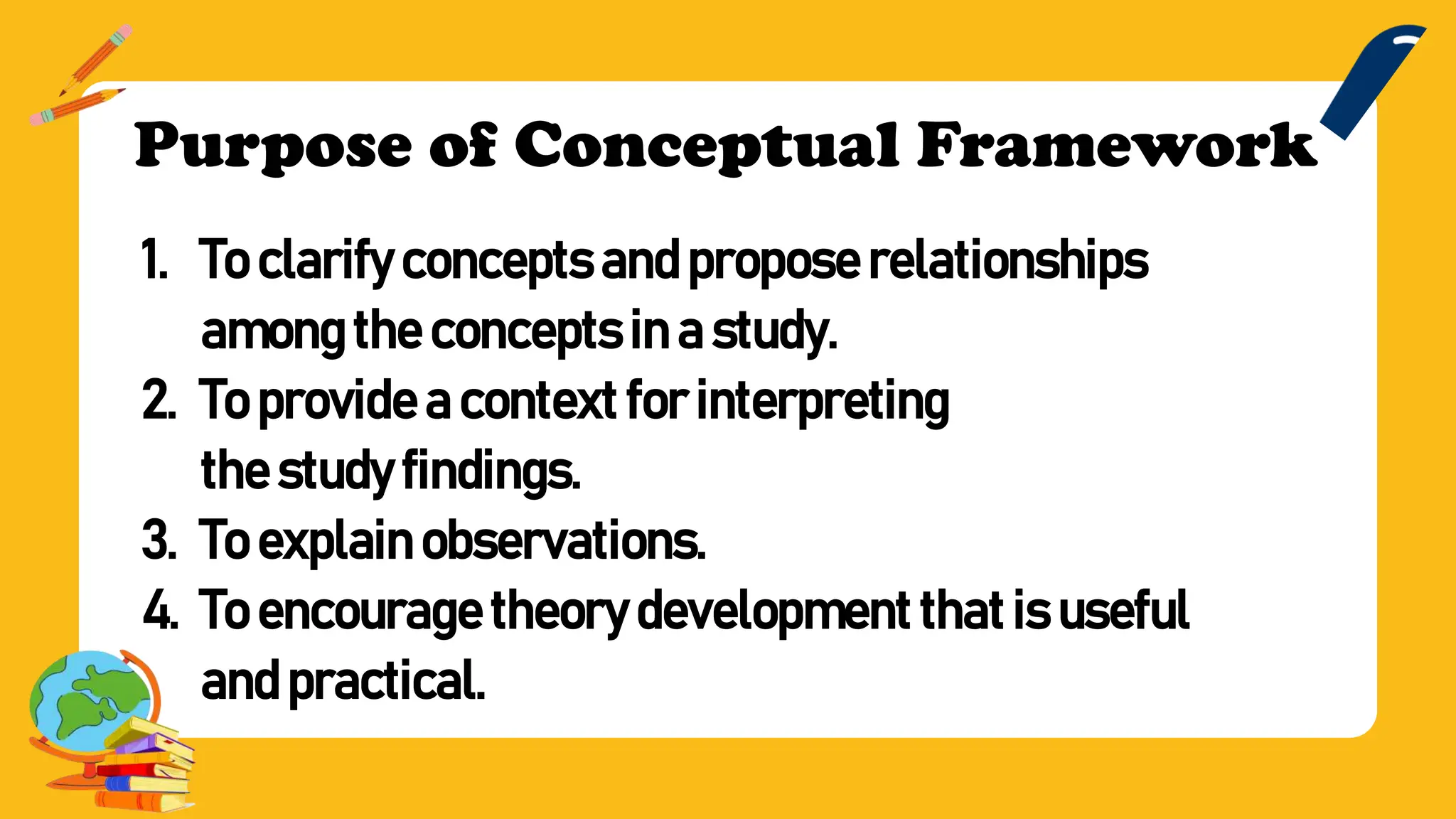 Purpose of Conceptual Framework

1. To clarify concepts and propose relationships among the concepts in a study.
2. To provide a context for interpreting the study findings.
3. To explain observations.
4. To encourage theory development that is useful and practical.